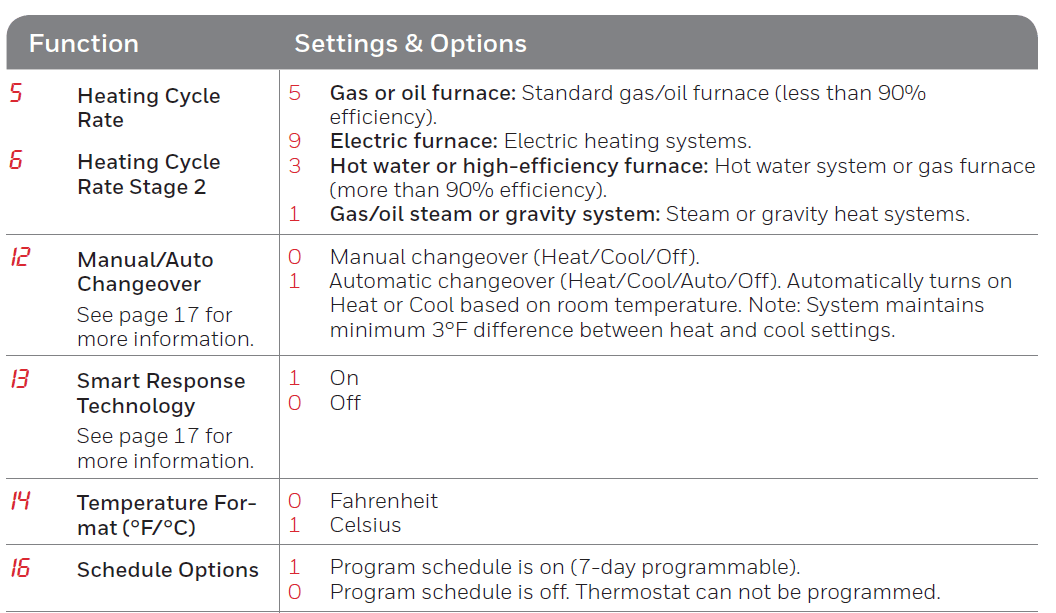 | Function | Settings & Options |
|---|---|
| 5 Heating Cycle Rate<br>6 Heating Cycle Rate Stage 2 | 5 **Gas or oil furnace:** Standard gas/oil furnace (less than 90% efficiency).<br>9 **Electric furnace:** Electric heating systems.<br>3 **Hot water or high-efficiency furnace:** Hot water system or gas furnace (more than 90% efficiency).<br>1 **Gas/oil steam or gravity system:** Steam or gravity heat systems. |
| 12 Manual/Auto Changeover<br>See page 17 for more information. | 0 Manual changeover (Heat/Cool/Off).<br>1 Automatic changeover (Heat/Cool/Auto/Off). Automatically turns on Heat or Cool based on room temperature. Note: System maintains minimum 3°F difference between heat and cool settings. |
| 13 Smart Response Technology<br>See page 17 for more information. | 1 On<br>0 Off |
| 14 Temperature Format (°F/°C) | 0 Fahrenheit<br>1 Celsius |
| 16 Schedule Options | 1 Program schedule is on (7-day programmable).<br>0 Program schedule is off. Thermostat can not be programmed. |